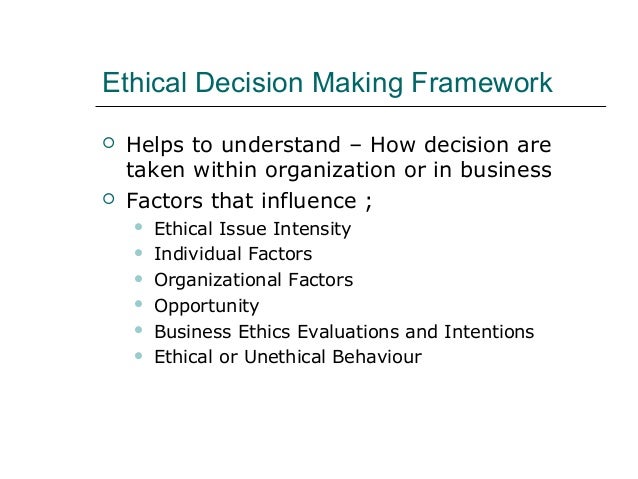 Ethical Decision Making Framework

- Helps to understand – How decision are taken within organization or in business
- Factors that influence ;
  - Ethical Issue Intensity
  - Individual Factors
  - Organizational Factors
  - Opportunity
  - Business Ethics Evaluations and Intentions
  - Ethical or Unethical Behaviour